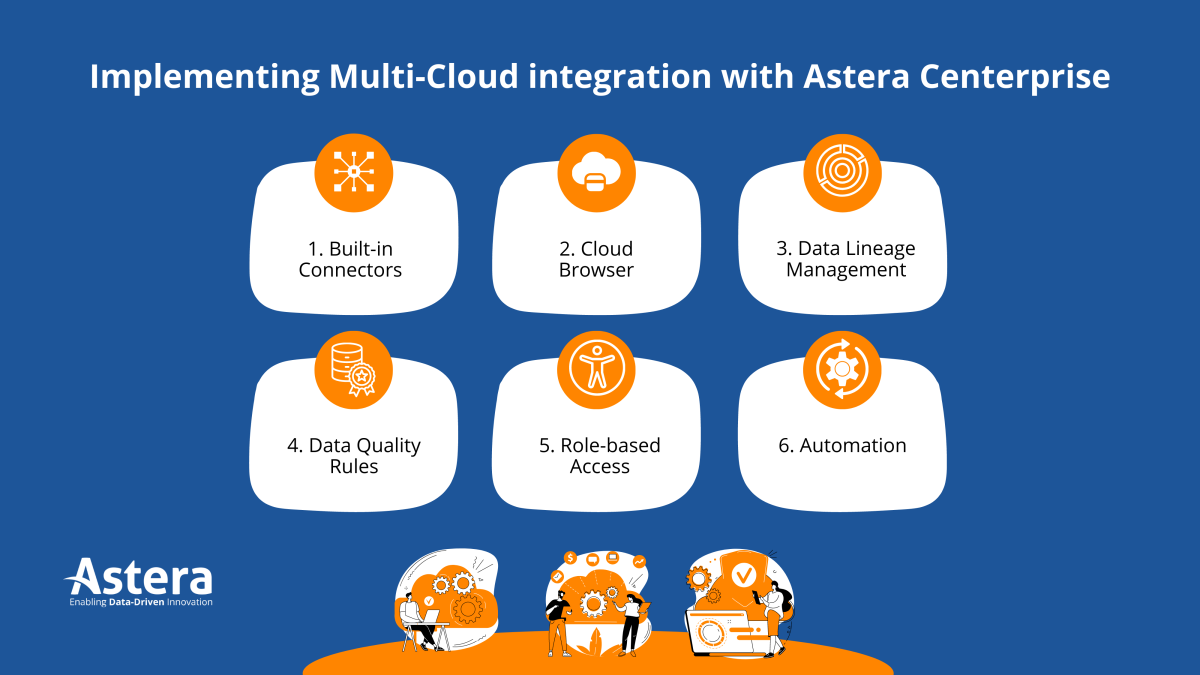 Implementing Multi-Cloud integration with Astera Centerprise

1. Built-in Connectors

2. Cloud Browser

3. Data Lineage Management

4. Data Quality Rules

5. Role-based Access

6. Automation

Astera
Enabling Data-Driven Innovation